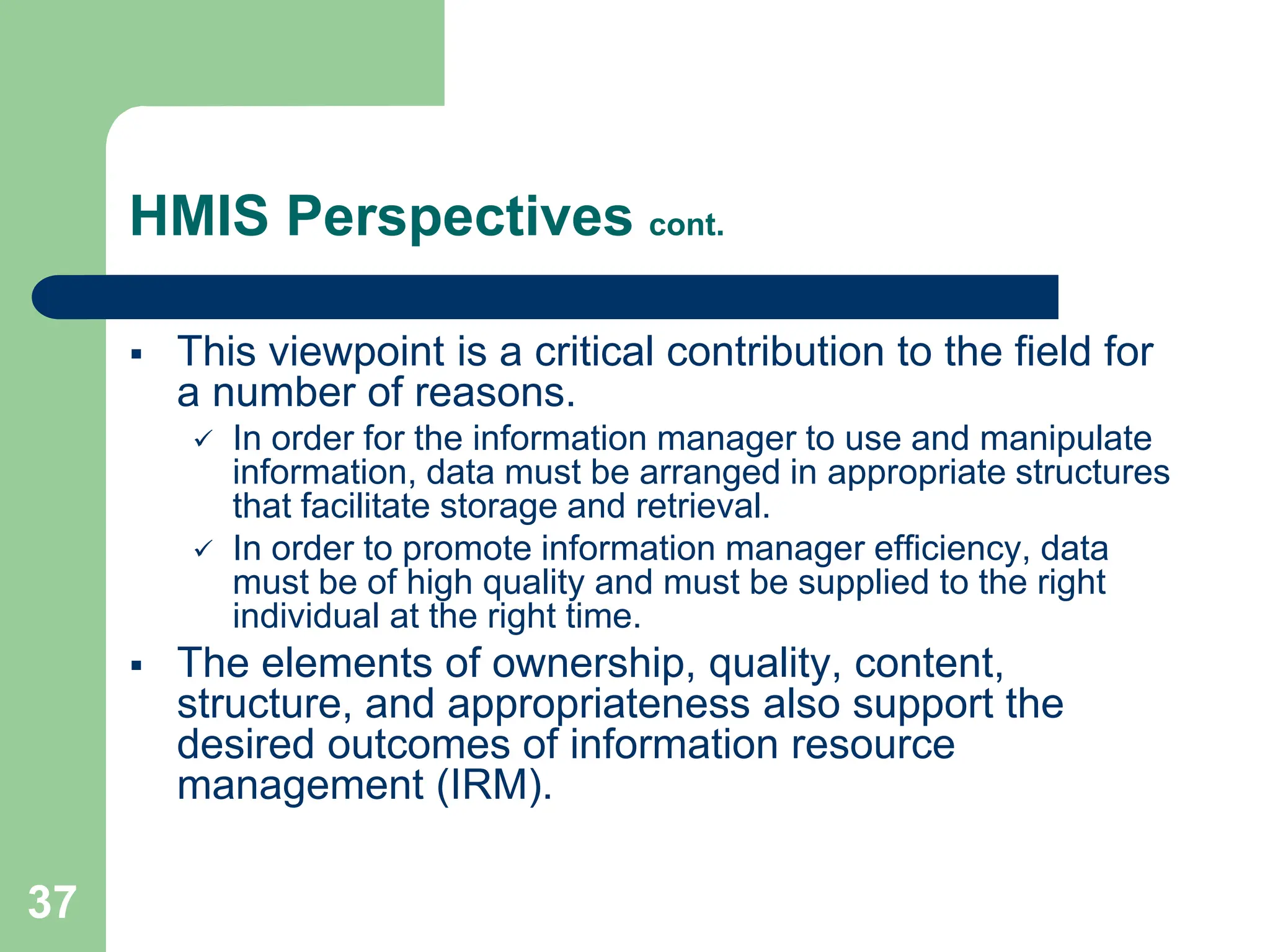 HMIS Perspectives cont.

▪ This viewpoint is a critical contribution to the field for a number of reasons.

✓ In order for the information manager to use and manipulate information, data must be arranged in appropriate structures that facilitate storage and retrieval.

✓ In order to promote information manager efficiency, data must be of high quality and must be supplied to the right individual at the right time.

▪ The elements of ownership, quality, content, structure, and appropriateness also support the desired outcomes of information resource management (IRM).

37